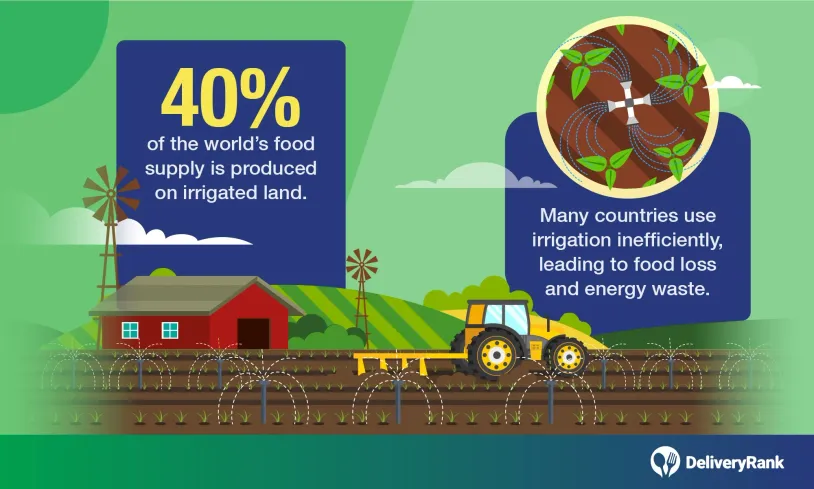 40%
of the world's food supply is produced on irrigated land.

Many countries use irrigation inefficiently, leading to food loss and energy waste.

DeliveryRank